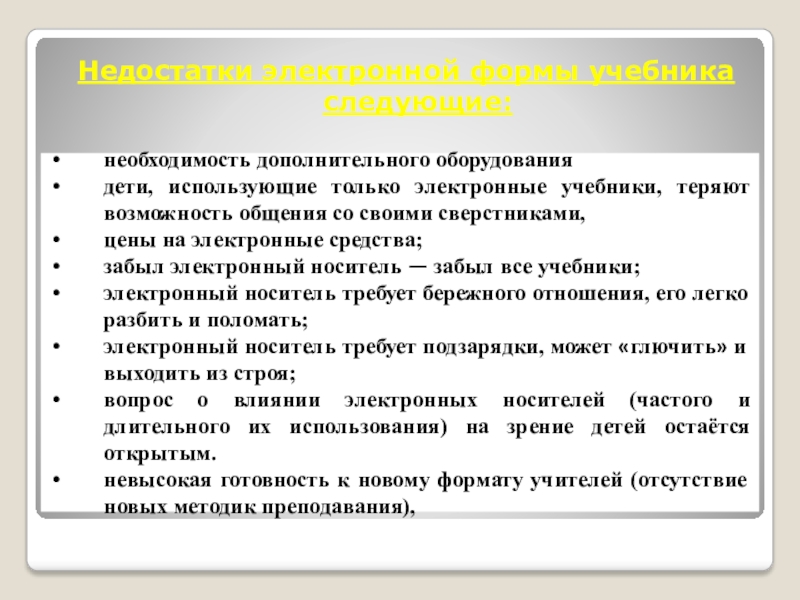 Недостатки электронной формы учебника следующие:

• необходимость дополнительного оборудования
• дети, использующие только электронные учебники, теряют возможность общения со своими сверстниками,
• цены на электронные средства;
• забыл электронный носитель — забыл все учебники;
• электронный носитель требует бережного отношения, его легко разбить и поломать;
• электронный носитель требует подзарядки, может «глючить» и выходить из строя;
• вопрос о влиянии электронных носителей (частого и длительного их использования) на зрение детей остаётся открытым.
• невысокая готовность к новому формату учителей (отсутствие новых методик преподавания),